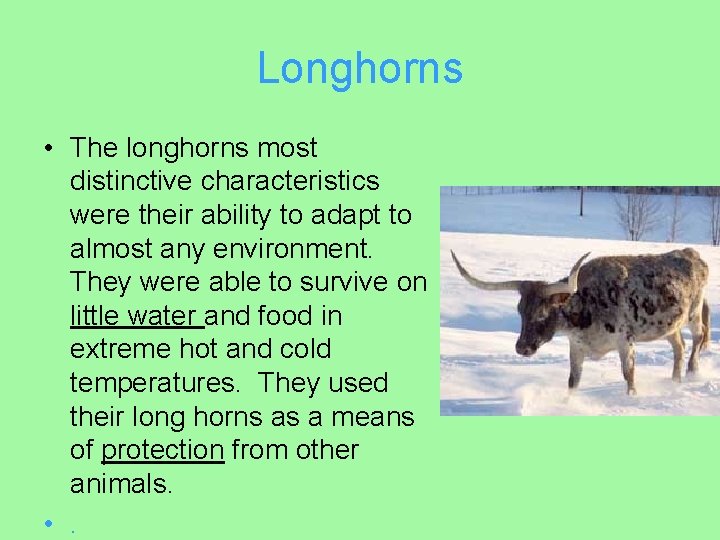 Longhorns

• The longhorns most distinctive characteristics were their ability to adapt to almost any environment. They were able to survive on little water and food in extreme hot and cold temperatures.  They used their long horns as a means of protection from other animals.

• .